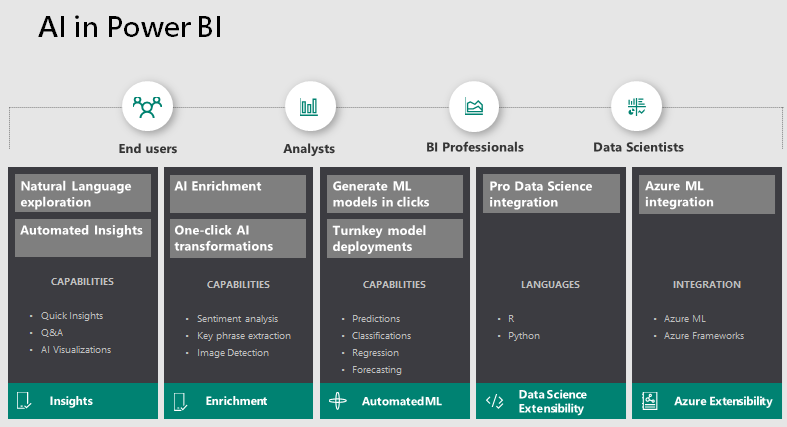 AI in Power BI

End users

Analysts

BI Professionals

Data Scientists

Natural Language exploration

Automated Insights

CAPABILITIES

- Quick Insights
- Q&A
- AI Visualizations

Insights

AI Enrichment

One-click AI transformations

CAPABILITIES

- Sentiment analysis
- Key phrase extraction
- Image Detection

Enrichment

Generate ML models in clicks

Turnkey model deployments

CAPABILITIES

- Predictions
- Classifications
- Regression
- Forecasting

AutomatedML

Pro Data Science integration

LANGUAGES

- R
- Python

Data Science Extensibility

Azure ML integration

INTEGRATION

- Azure ML
- Azure Frameworks

Azure Extensibility